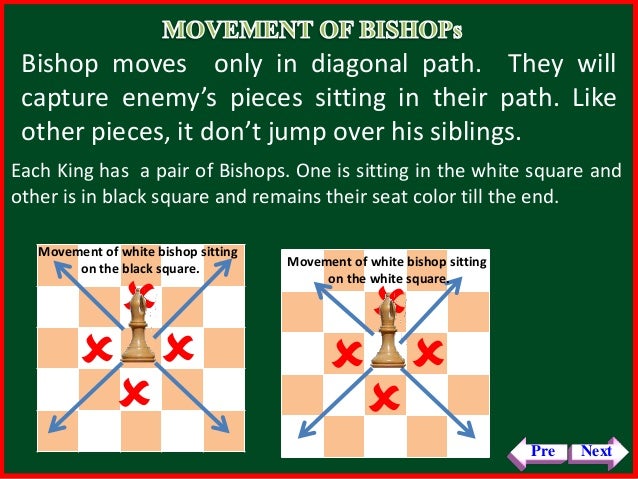 MOVEMENT OF BISHOPs

Bishop moves only in diagonal path. They will capture enemy's pieces sitting in their path. Like other pieces, it don't jump over his siblings.

Each King has a pair of Bishops. One is sitting in the white square and other is in black square and remains their seat color till the end.

Movement of white bishop sitting on the black square.

Movement of white bishop sitting on the white square.

Pre

Next